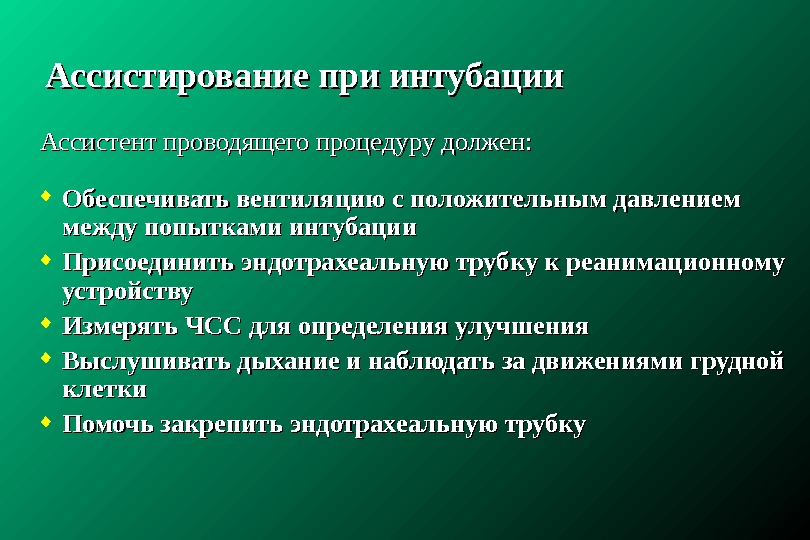 Ассистирование при интубации

Ассистент проводящего процедуру должен:

- Обеспечивать вентиляцию с положительным давлением между попытками интубации
- Присоединить эндотрахеальную трубку к реанимационному устройству
- Измерять ЧСС для определения улучшения
- Выслушивать дыхание и наблюдать за движениями грудной клетки
- Помочь закрепить эндотрахеальную трубку